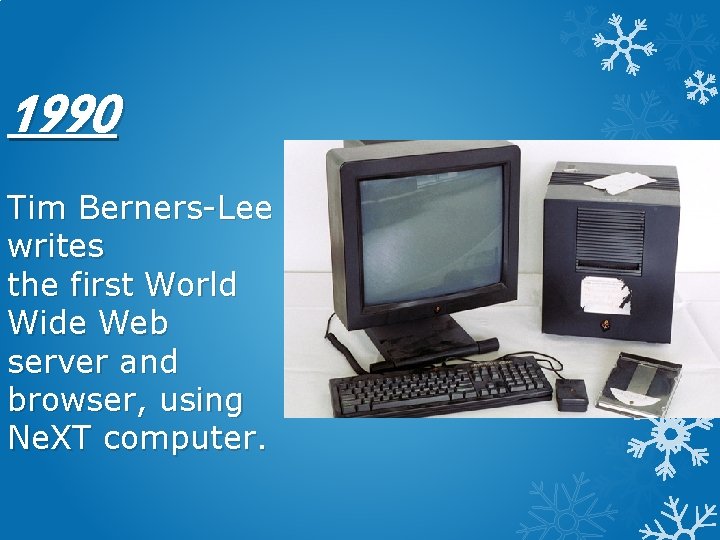 1990

Tim Berners-Lee writes the first World Wide Web server and browser, using NeXT computer.